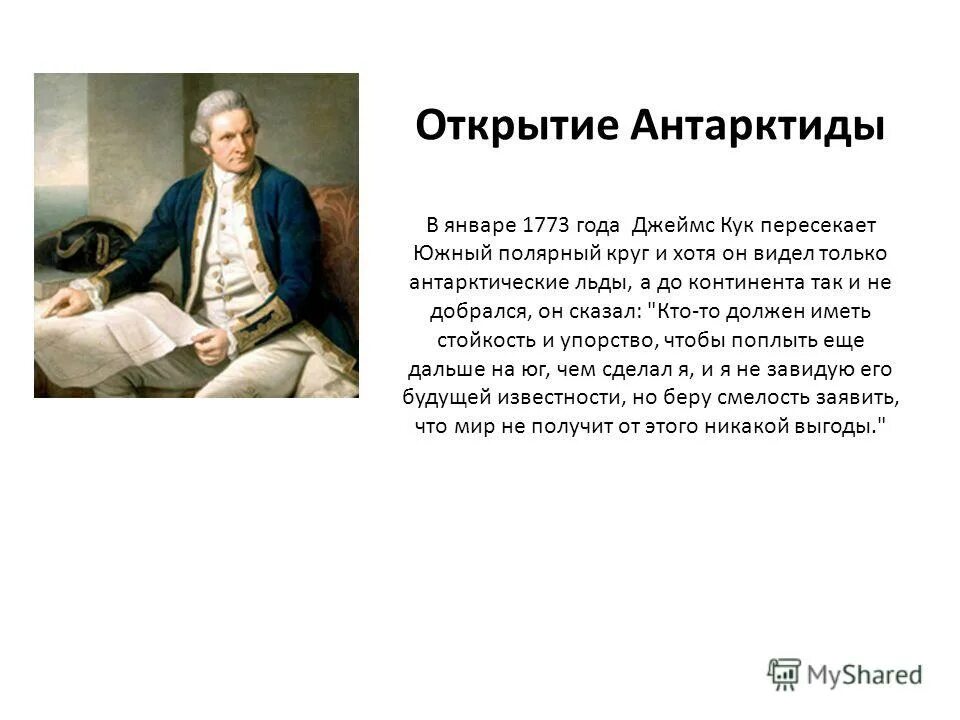 Открытие Антарктиды

В январе 1773 года Джеймс Кук пересекает Южный полярный круг и хотя он видел только антарктические льды, а до континента так и не добрался, он сказал: "Кто-то должен иметь стойкость и упорство, чтобы поплыть еще дальше на юг, чем сделал я, и я не завидую его будущей известности, но беру смелость заявить, что мир не получит от этого никакой выгоды."

MyShared